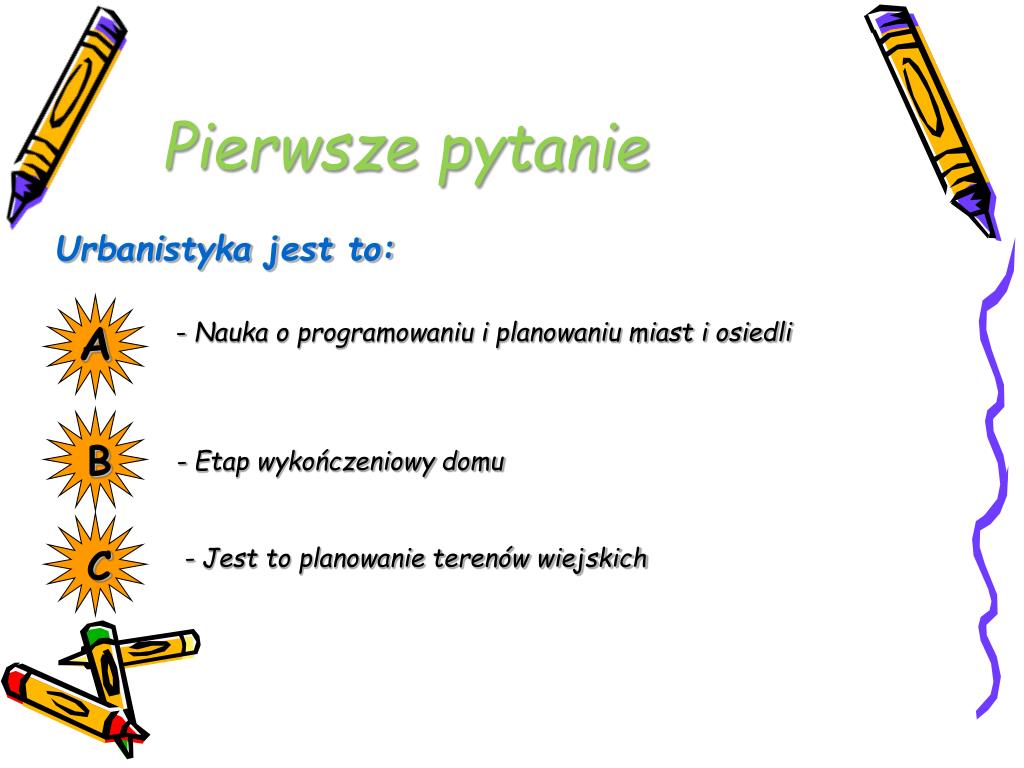 Pierwsze pytanie

Urbanistyka jest to:

A

- Nauka o programowaniu i planowaniu miast i osiedli

B

- Etap wykończeniowy domu

C

- Jest to planowanie terenów wiejskich